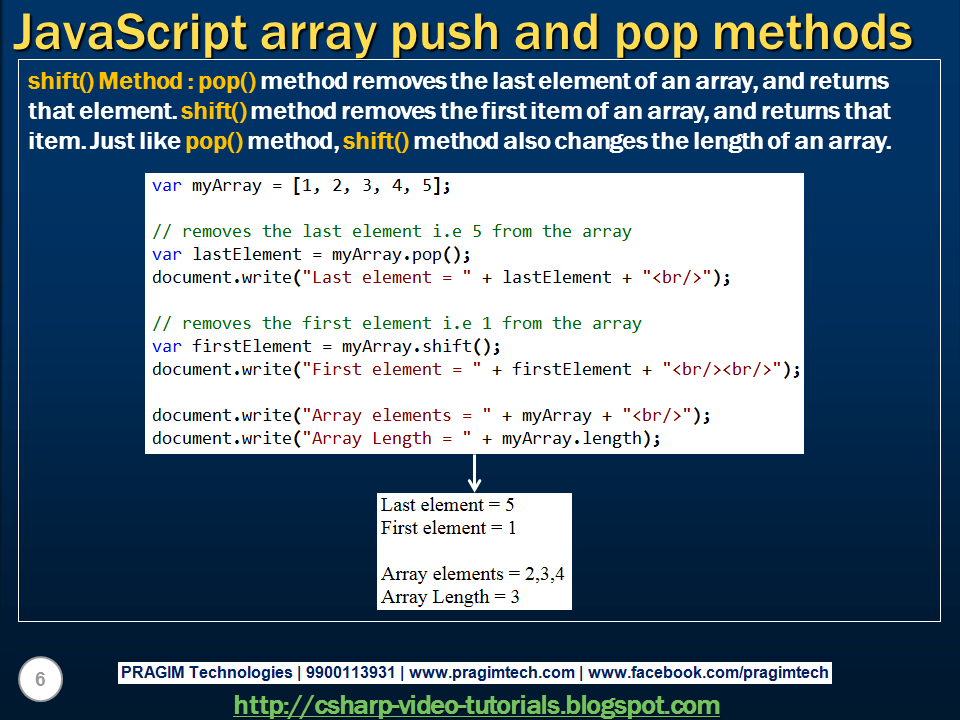 JavaScript array push and pop methods

shift() Method : pop() method removes the last element of an array, and returns that element. shift() method removes the first item of an array, and returns that item. Just like pop() method, shift() method also changes the length of an array.

var myArray = [1, 2, 3, 4, 5];

// removes the last element i.e 5 from the array
var lastElement = myArray.pop();
document.write("Last element = " + lastElement + "<br/>");

// removes the first element i.e 1 from the array
var firstElement = myArray.shift();
document.write("First element = " + firstElement + "<br/><br/>");

document.write("Array elements = " + myArray + "<br/>");
document.write("Array Length = " + myArray.length);

Last element = 5
First element = 1

Array elements = 2,3,4
Array Length = 3

6

PRAGIM Technologies | 9900113931 | www.pragimtech.com | www.facebook.com/pragimtech

http://csharp-video-tutorials.blogspot.com